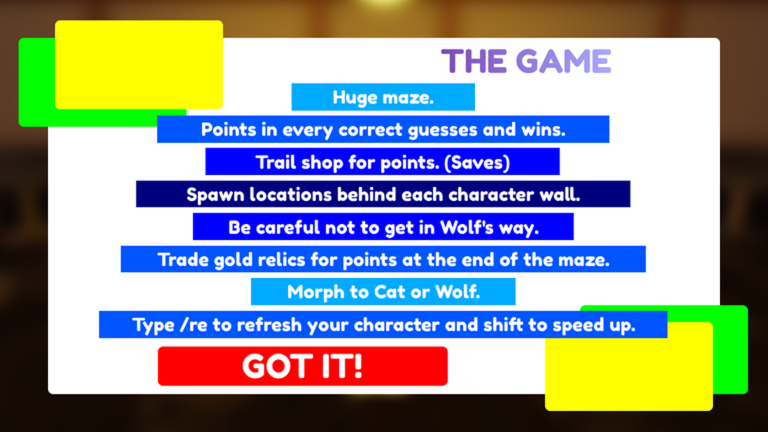 THE GAME

Huge maze.

Points in every correct guesses and wins.

Trail shop for points. (Saves)

Spawn locations behind each character wall.

Be careful not to get in Wolf's way.

Trade gold relics for points at the end of the maze.

Morph to Cat or Wolf.

Type /re to refresh your character and shift to speed up.

GOT IT!